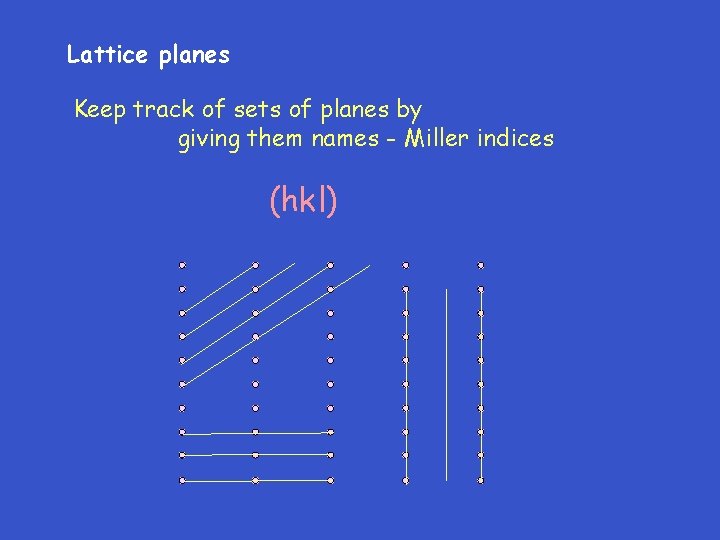 Lattice planes

Keep track of sets of planes by giving them names - Miller indices

(hkl)